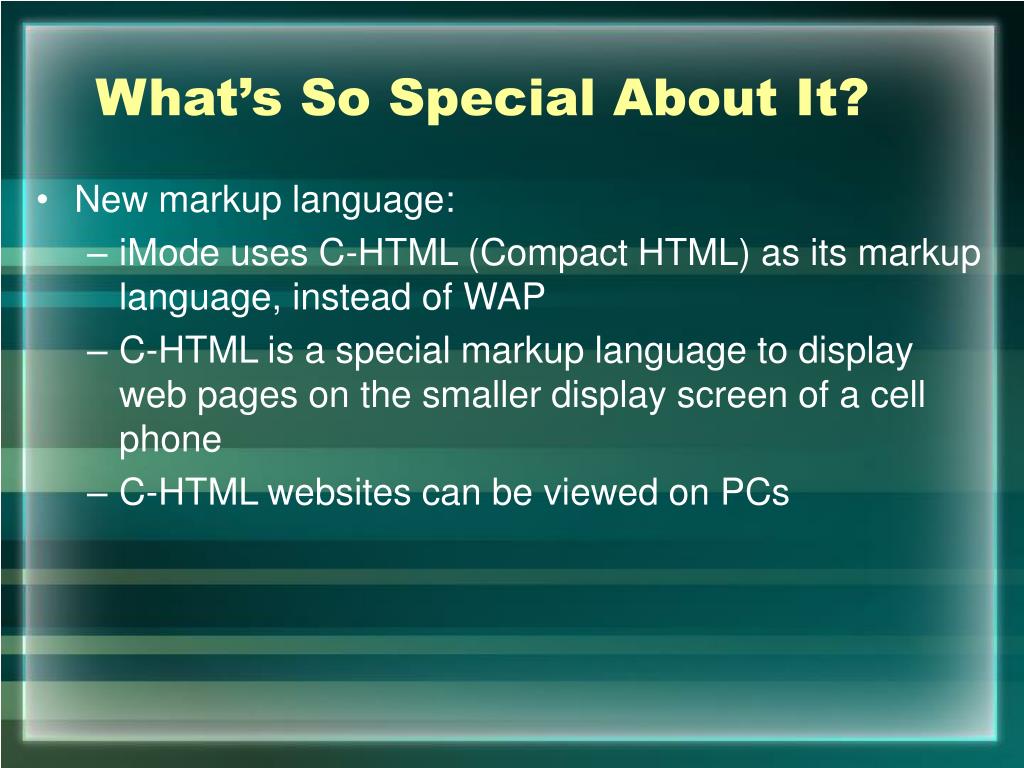 What’s So Special About It?

• New markup language:
– iMode uses C-HTML (Compact HTML) as its markup language, instead of WAP
– C-HTML is a special markup language to display web pages on the smaller display screen of a cell phone
– C-HTML websites can be viewed on PCs